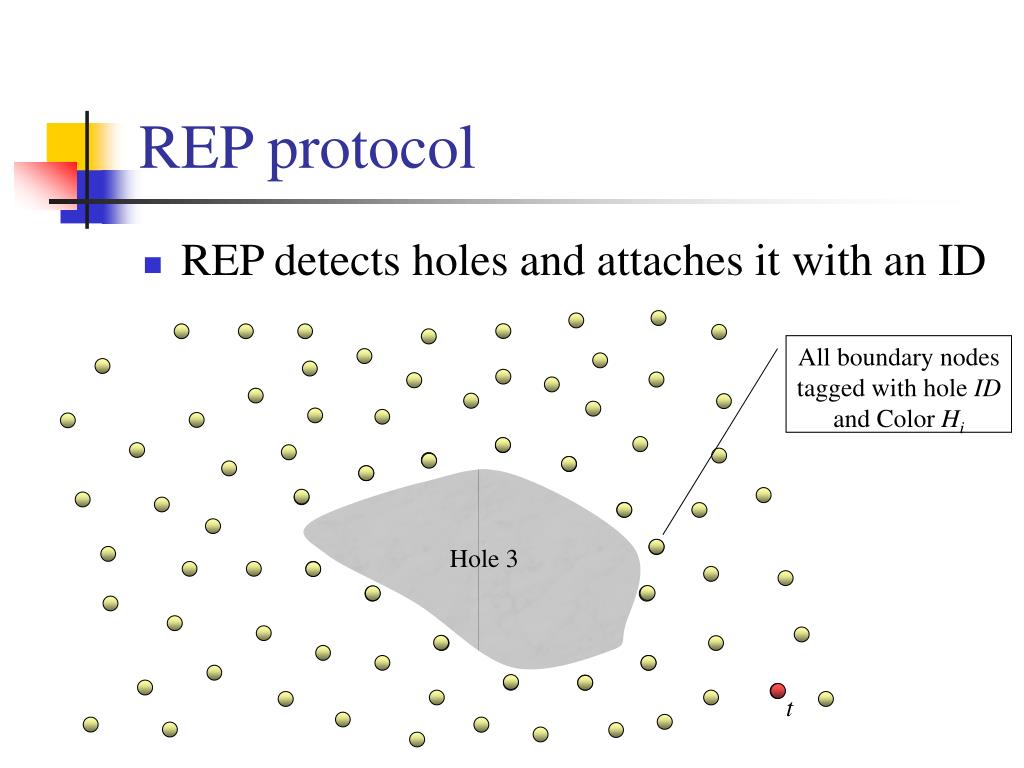 REP protocol

REP detects holes and attaches it with an ID

All boundary nodes tagged with hole $ID$ and Color $H_i$

Hole 3

$t$